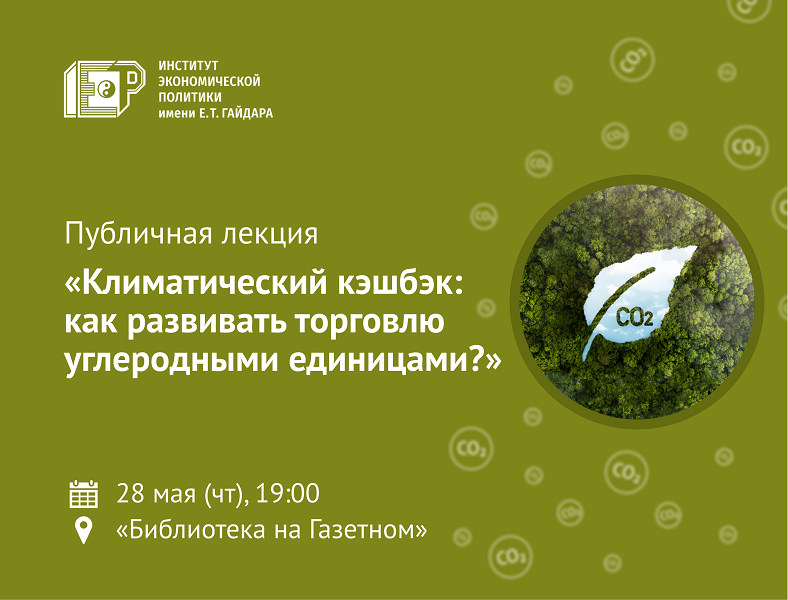 ИНСТИТУТ
ЭКОНОМИЧЕСКОЙ
ПОЛИТИКИ
имени Е.Т. ГАЙДАРА

Публичная лекция

«Климатический кэшбэк: как развивать торговлю углеродными единицами?»

$CO_2$

28 мая (чт), 19:00

«Библиотека на Газетном»